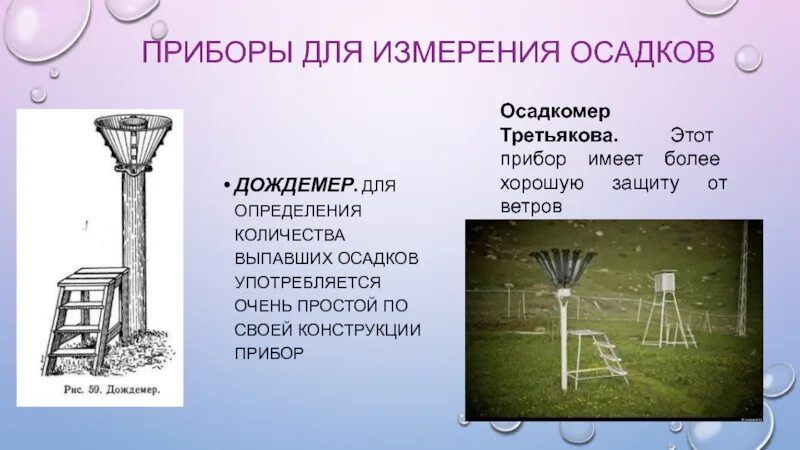 ПРИБОРЫ ДЛЯ ИЗМЕРЕНИЯ ОСАДКОВ

Рис. 59. Дождемер.

• ДОЖДЕМЕР. ДЛЯ ОПРЕДЕЛЕНИЯ КОЛИЧЕСТВА ВЫПАВШИХ ОСАДКОВ УПОТРЕБЛЯЕТСЯ ОЧЕНЬ ПРОСТОЙ ПО СВОЕЙ КОНСТРУКЦИИ ПРИБОР

Осадкомер Третьякова. Этот прибор имеет более хорошую защиту от ветров